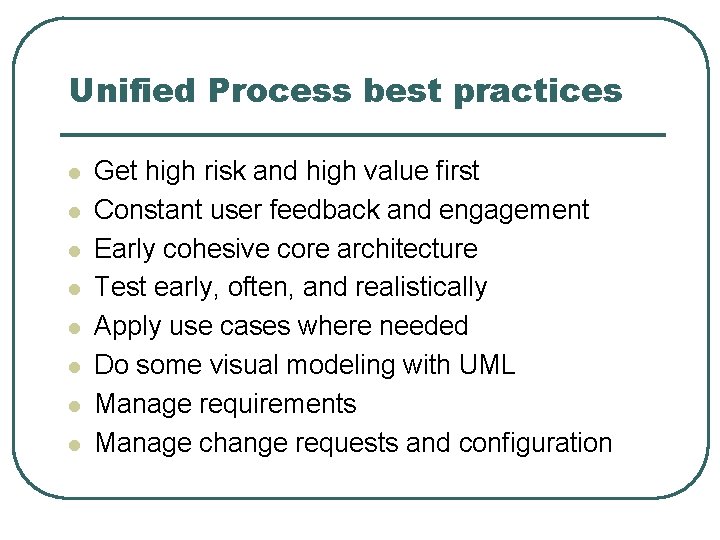 Unified Process best practices

- Get high risk and high value first
- Constant user feedback and engagement
- Early cohesive core architecture
- Test early, often, and realistically
- Apply use cases where needed
- Do some visual modeling with UML
- Manage requirements
- Manage change requests and configuration